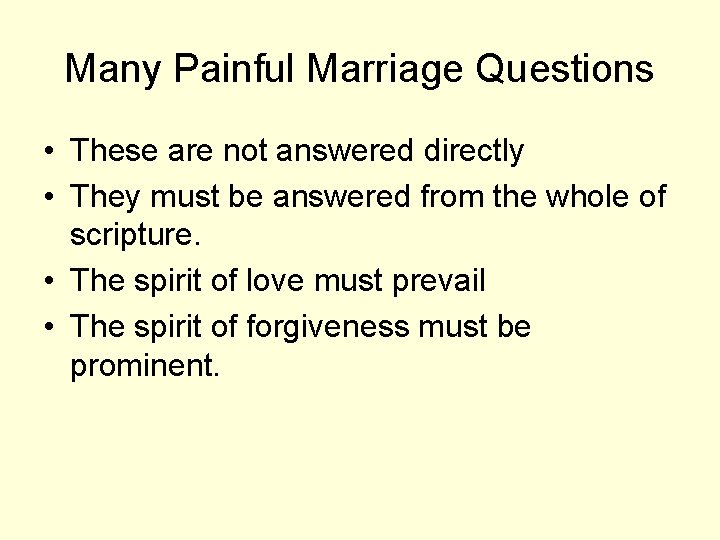 Many Painful Marriage Questions

• These are not answered directly
• They must be answered from the whole of scripture.
• The spirit of love must prevail
• The spirit of forgiveness must be prominent.